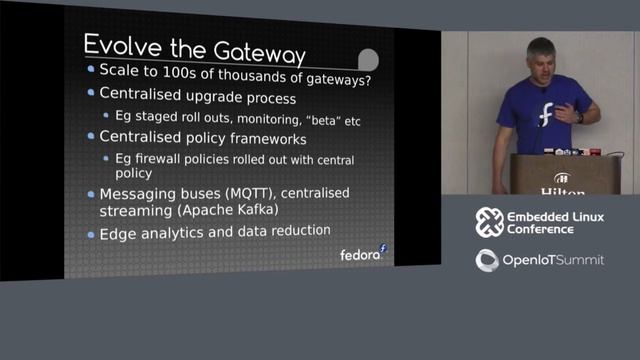 Evolve the Gateway

Scale to 100s of thousands of gateways?

Centralised upgrade process

Eg staged roll outs, monitoring, "beta" etc

Centralised policy frameworks

Eg firewall policies rolled out with central policy

Messaging buses (MQTT), centralised streaming (Apache Kafka)

Edge analytics and data reduction

fedora

Hilton

Embedded Linux Conference

OpenIoTSummit